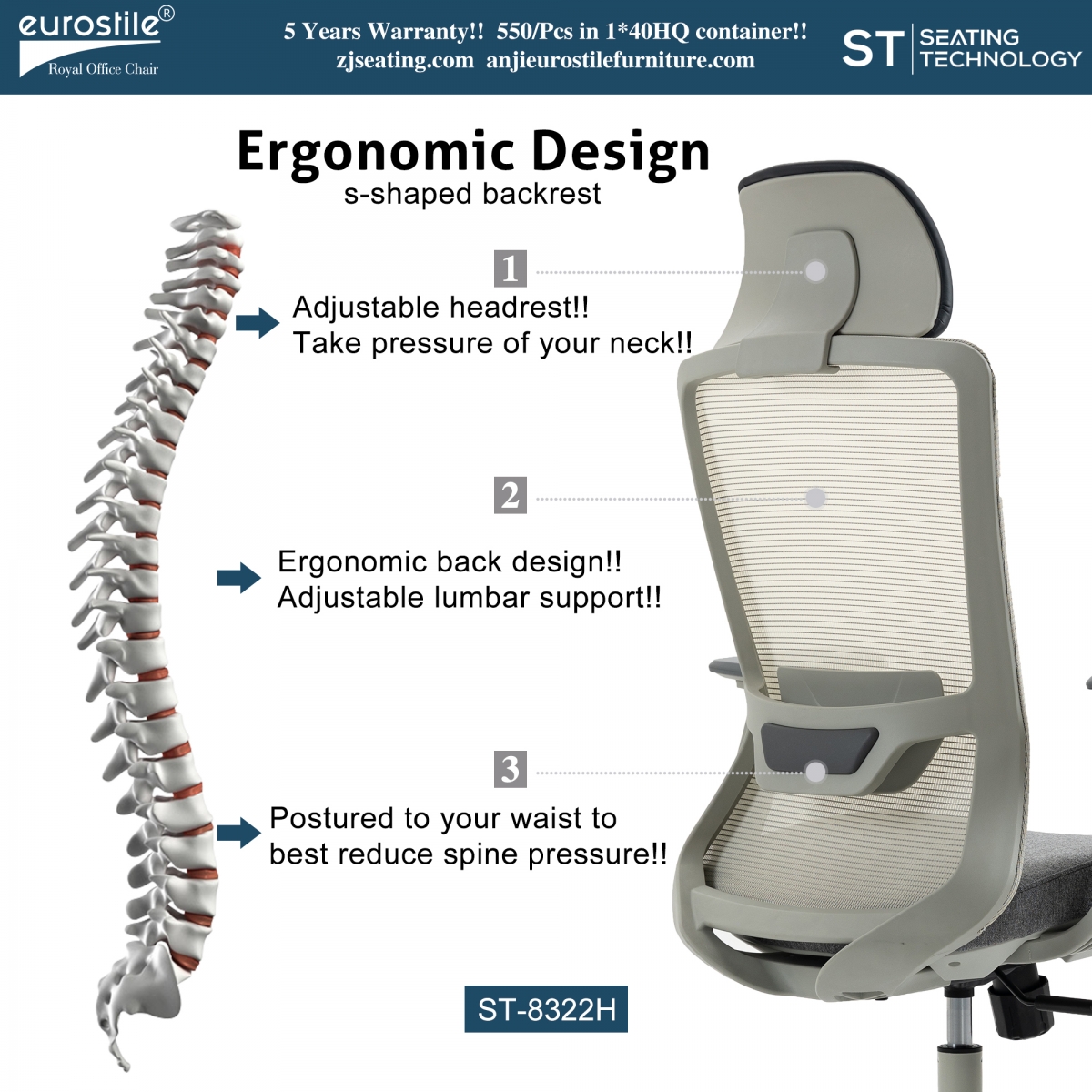 eurostile®
Royal Office Chair

5 Years Warranty!! 550/Pcs in 1*40HQ container!!
zjseating.com anjieurostilefurniture.com

ST SEATING TECHNOLOGY

Ergonomic Design
s-shaped backrest

1

Adjustable headrest!!
Take pressure of your neck!!

2

Ergonomic back design!!
Adjustable lumbar support!!

3

Postured to your waist to
best reduce spine pressure!!

ST-8322H